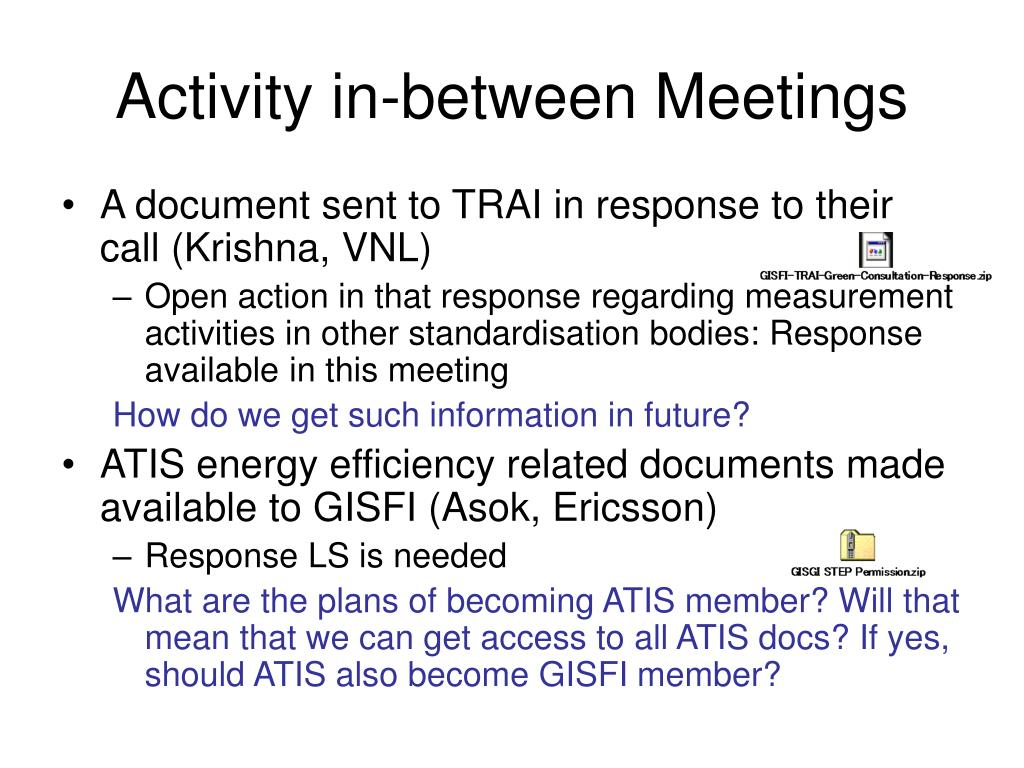 Activity in-between Meetings

• A document sent to TRAI in response to their call (Krishna, VNL)

GISFI-TRAI-Green-Consultation-Response.zip

– Open action in that response regarding measurement activities in other standardisation bodies: Response available in this meeting

How do we get such information in future?

• ATIS energy efficiency related documents made available to GISFI (Asok, Ericsson)

– Response LS is needed

GISGI STEP Permission.zip

What are the plans of becoming ATIS member? Will that mean that we can get access to all ATIS docs? If yes, should ATIS also become GISFI member?